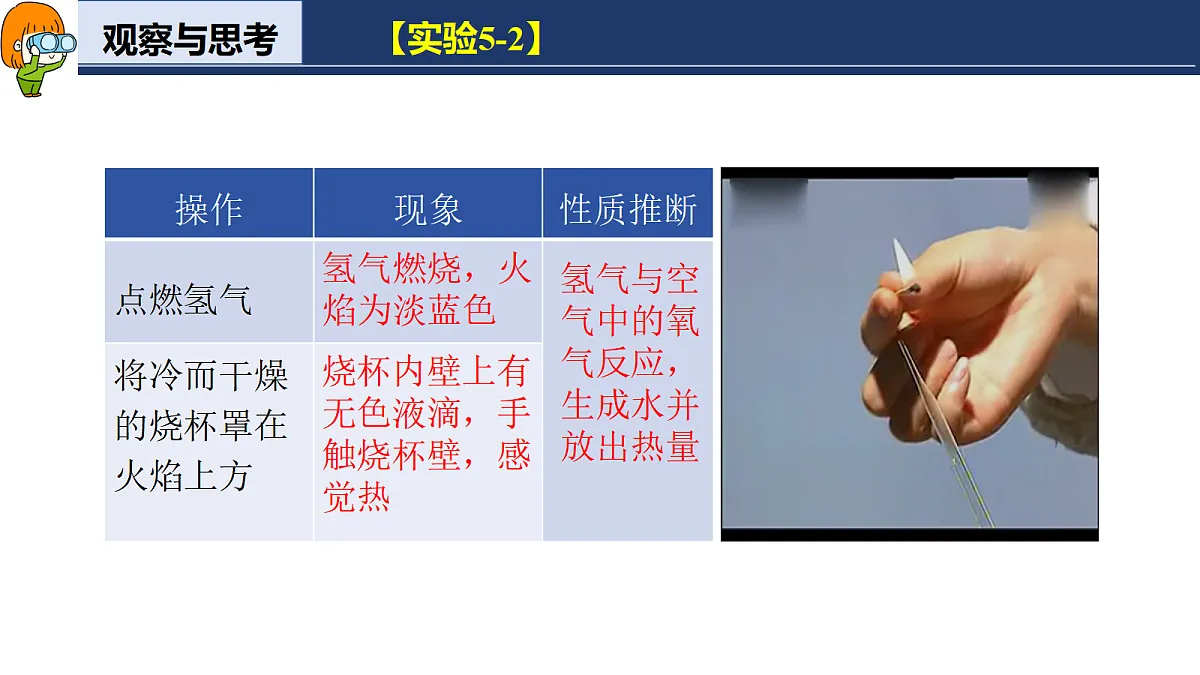 观察与思考

【实验5-2】

| 操作 | 现象 | 性质推断 |
|---|---|---|
| 点燃氢气 | 氢气燃烧，火焰为淡蓝色 | 氢气与空气中的氧气反应，生成水并放出热量 |
| 将冷而干燥的烧杯罩在火焰上方 | 烧杯内壁上有无色液滴，手触烧杯壁，感觉热 | |